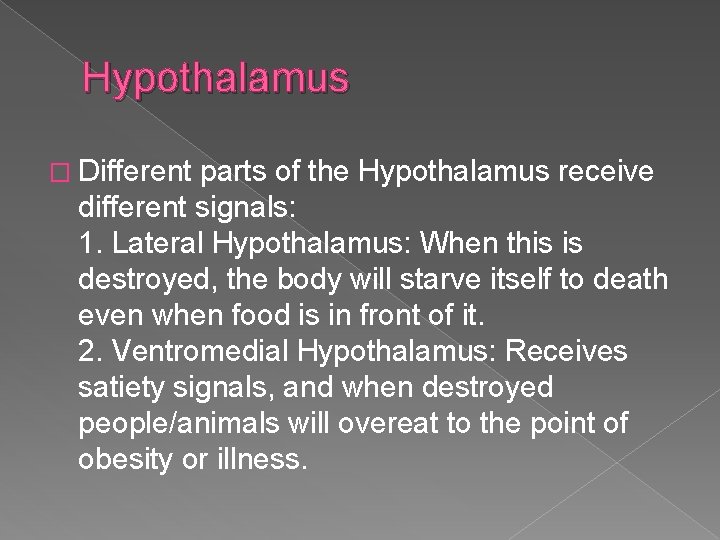 Hypothalamus

Different parts of the Hypothalamus receive different signals:
1. Lateral Hypothalamus: When this is destroyed, the body will starve itself to death even when food is in front of it.
2. Ventromedial Hypothalamus: Receives satiety signals, and when destroyed people/animals will overeat to the point of obesity or illness.